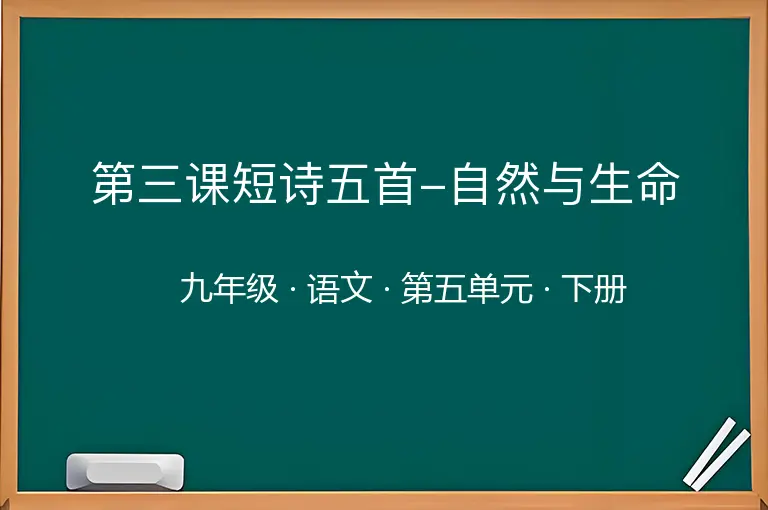 第三课短诗五首–自然与生命

九年级 · 语文 · 第五单元 · 下册